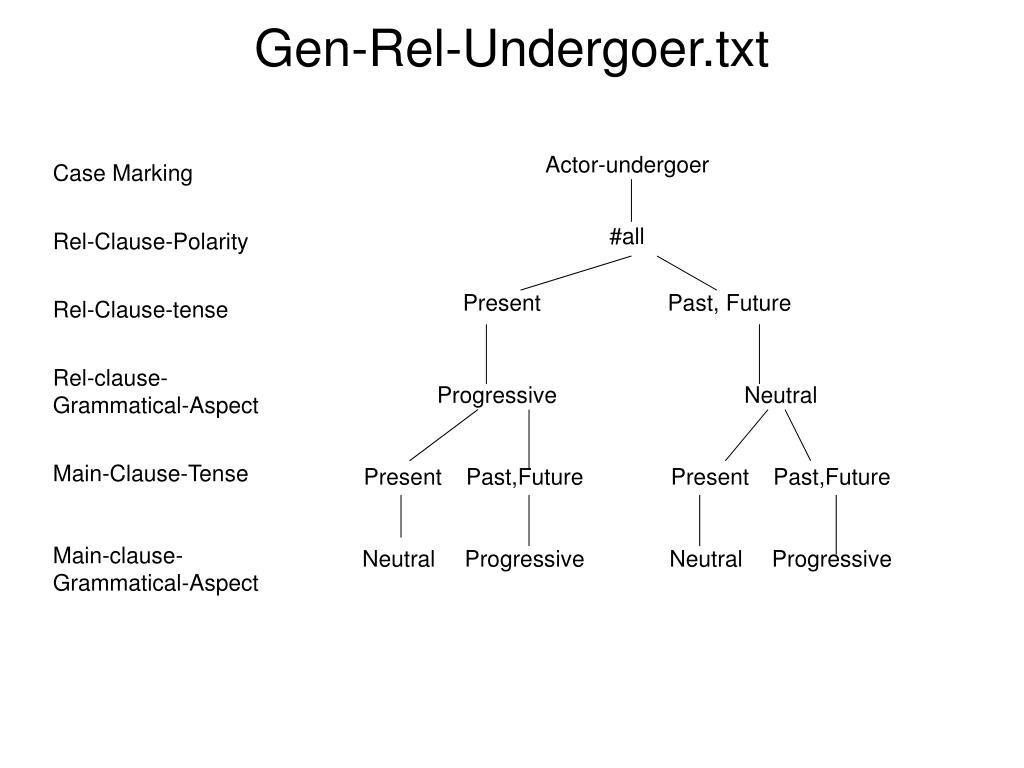 Gen-Rel-Undergoer.txt

Case Marking

Rel-Clause-Polarity

Rel-Clause-tense

Rel-clause-Grammatical-Aspect

Main-Clause-Tense

Main-clause-Grammatical-Aspect

Actor-undergoer

#all

Present

Past, Future

Progressive

Neutral

Present

Past,Future

Present

Past,Future

Neutral

Progressive

Neutral

Progressive